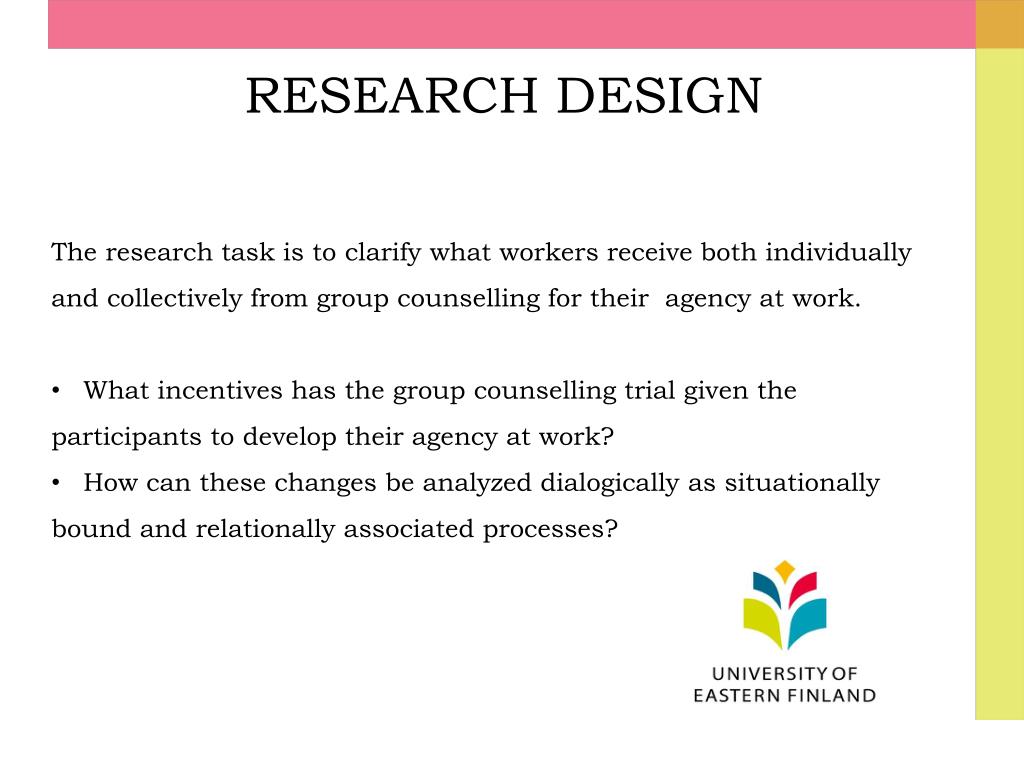 RESEARCH DESIGN

The research task is to clarify what workers receive both individually and collectively from group counselling for their agency at work.

• What incentives has the group counselling trial given the participants to develop their agency at work?
• How can these changes be analyzed dialogically as situationally bound and relationally associated processes?

UNIVERSITY OF
EASTERN FINLAND